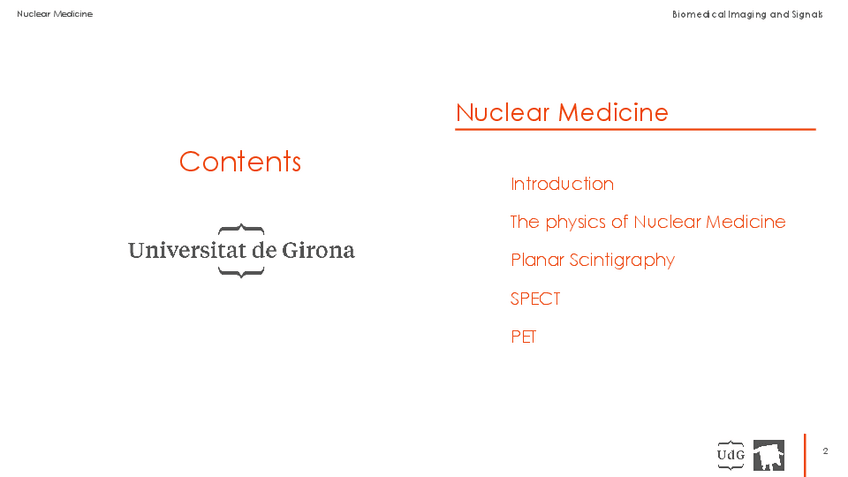 Nuclear Medicine

Biomedical Imaging and Signals

Contents

Universitat de Girona

Nuclear Medicine

Introduction

The physics of Nuclear Medicine

Planar Scintigraphy

SPECT

PET

UdG

2